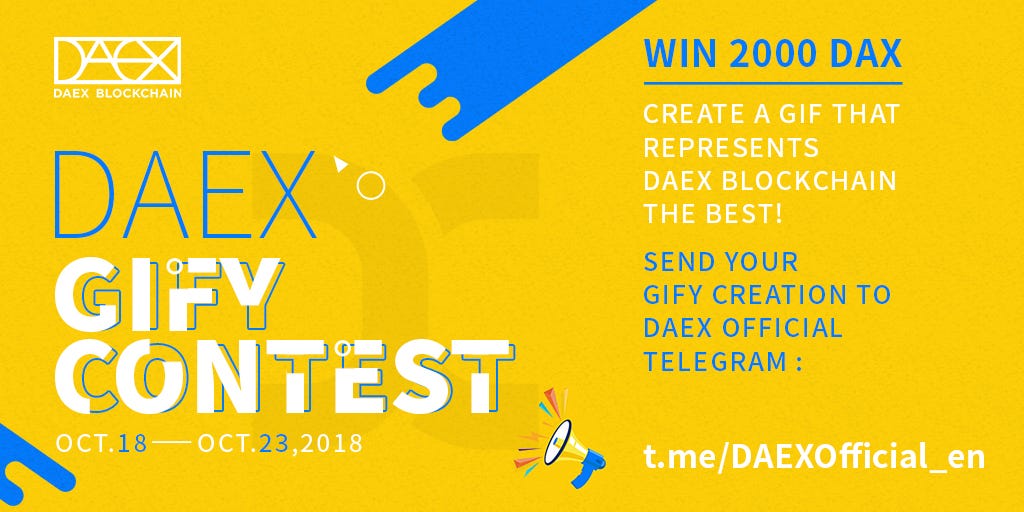 DAEX
DAEX BLOCKCHAIN

DAEX
GIFY
CONTEST

OCT.18 — OCT.23,2018

WIN 2000 DAX

CREATE A GIF THAT REPRESENTS DAEX BLOCKCHAIN THE BEST!

SEND YOUR GIFY CREATION TO DAEX OFFICIAL TELEGRAM :

t.me/DAEXOfficial_en